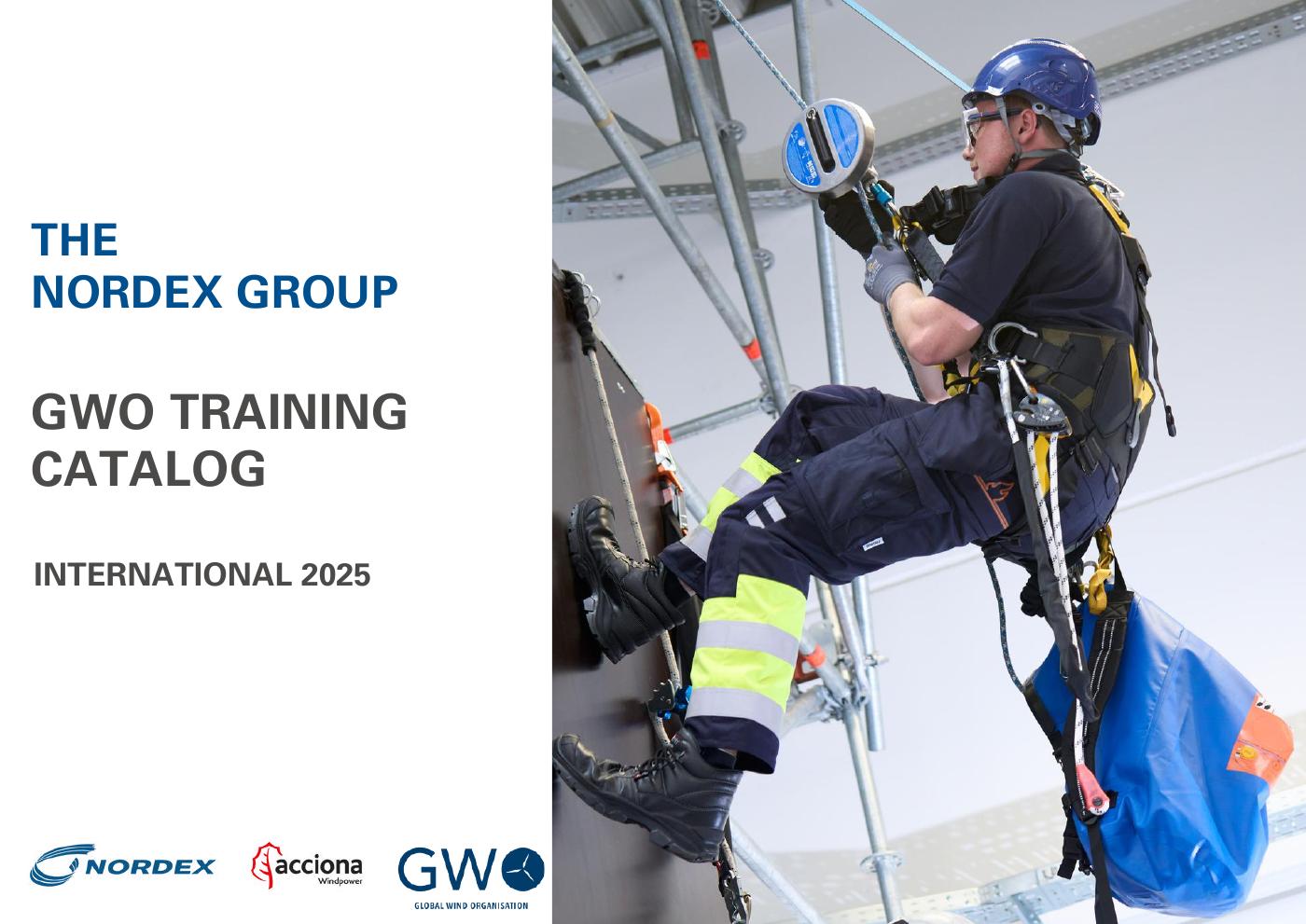 THE
NORDEX GROUP

GWO TRAINING
CATALOG

INTERNATIONAL 2025

NORDEX

acciona
Windpower

GWO
GLOBAL WIND ORGANISATION